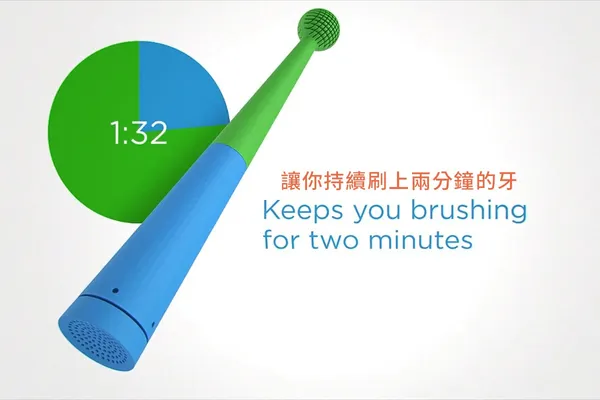 1:32

讓你持續刷上兩分鐘的牙

Keeps you brushing for two minutes